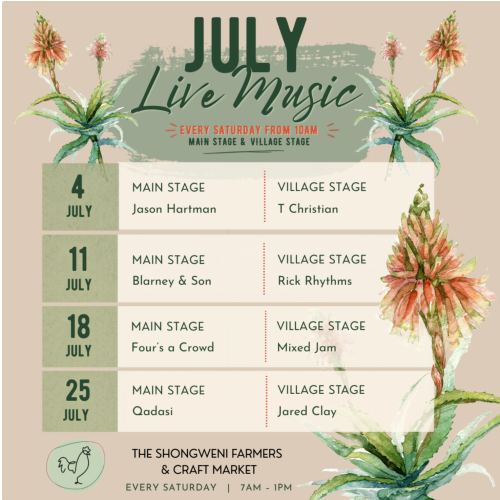 JULY
Live Music

EVERY SATURDAY FROM 10AM
MAIN STAGE & VILLAGE STAGE

| 4 JULY | MAIN STAGE Jason Hartman | VILLAGE STAGE T Christian |
|---|---|---|
| 11 JULY | MAIN STAGE Blarney & Son | VILLAGE STAGE Rick Rhythms |
| 18 JULY | MAIN STAGE Four's a Crowd | VILLAGE STAGE Mixed Jam |
| 25 JULY | MAIN STAGE Qadasi | VILLAGE STAGE Jared Clay |

THE SHONGWENI FARMERS & CRAFT MARKET
EVERY SATURDAY | 7AM - 1PM